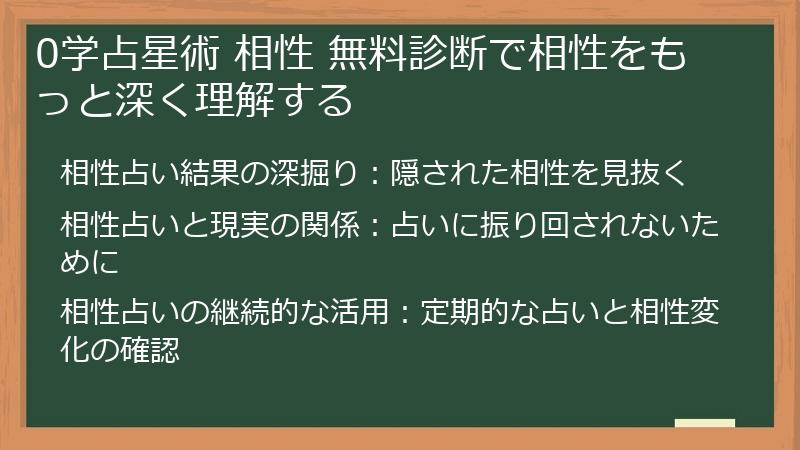 0学占星術 相性 無料診断で相性をもっと深く理解する

相性占い結果の深掘り：隠された相性を見抜く

相性占いと現実の関係：占いに振り回されないために

相性占いの継続的な活用：定期的な占いと相性変化の確認